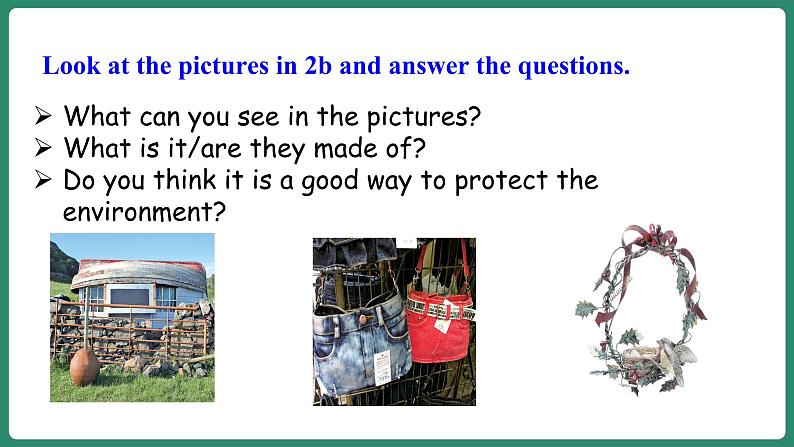 Look at the pictures in 2b and answer the questions.

➢ What can you see in the pictures?
➢ What is it/are they made of?
➢ Do you think it is a good way to protect the environment?